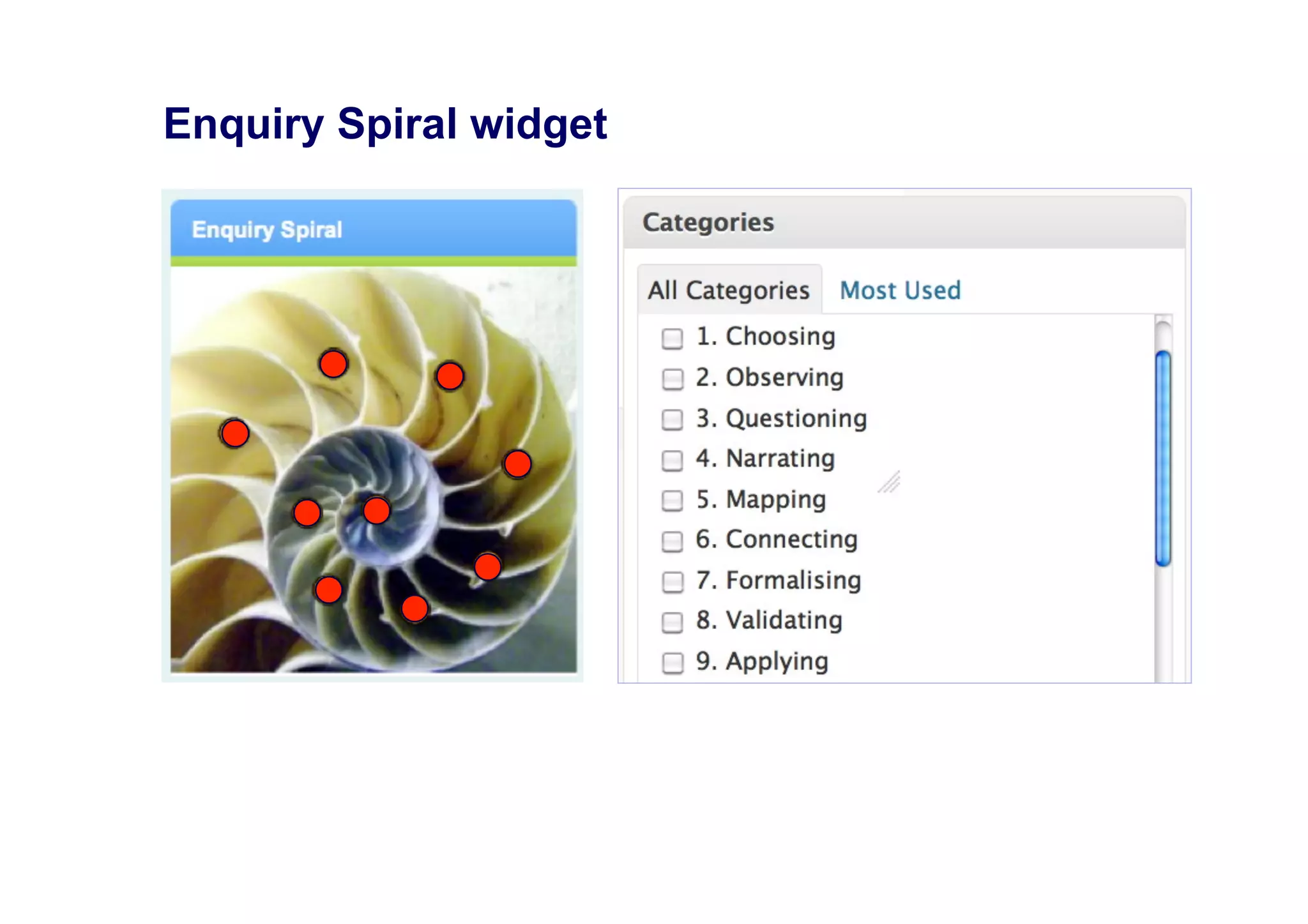 Enquiry Spiral widget

Enquiry Spiral

Categories

All Categories Most Used

1. Choosing
2. Observing
3. Questioning
4. Narrating
5. Mapping
6. Connecting
7. Formalising
8. Validating
9. Applying